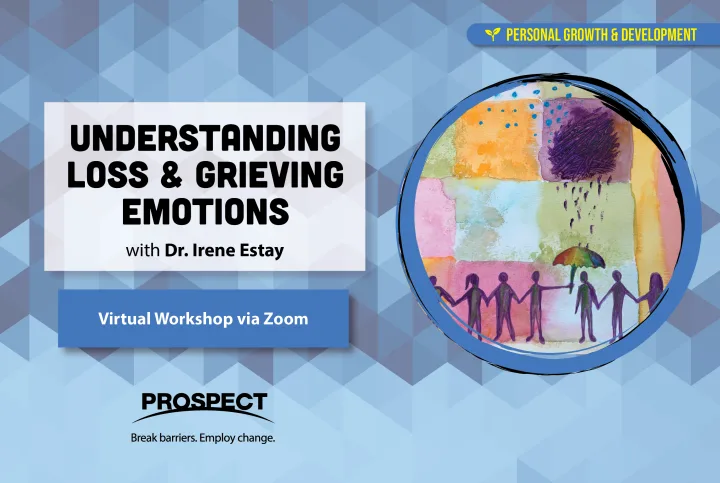 PERSONAL GROWTH & DEVELOPMENT

UNDERSTANDING LOSS & GRIEVING EMOTIONS

with Dr. Irene Estay

Virtual Workshop via Zoom

PROSPECT

Break barriers. Employ change.